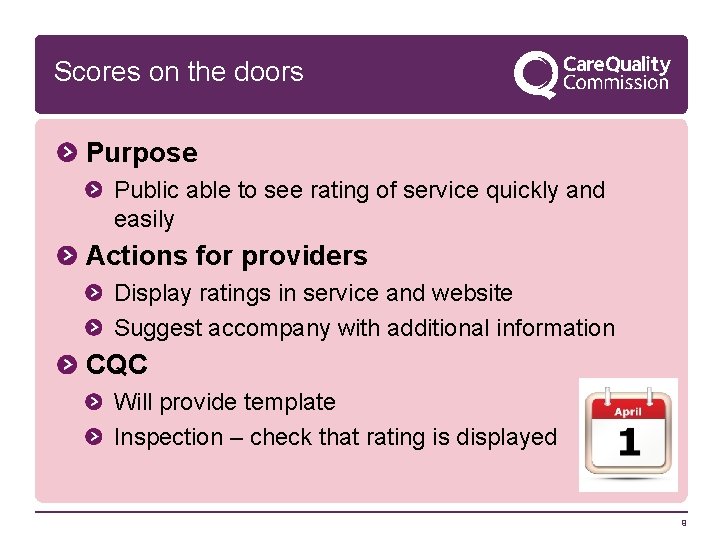 Scores on the doors

CareQuality Commission

Purpose

Public able to see rating of service quickly and easily

Actions for providers

Display ratings in service and website

Suggest accompany with additional information

CQC

Will provide template

Inspection – check that rating is displayed

April
1

9